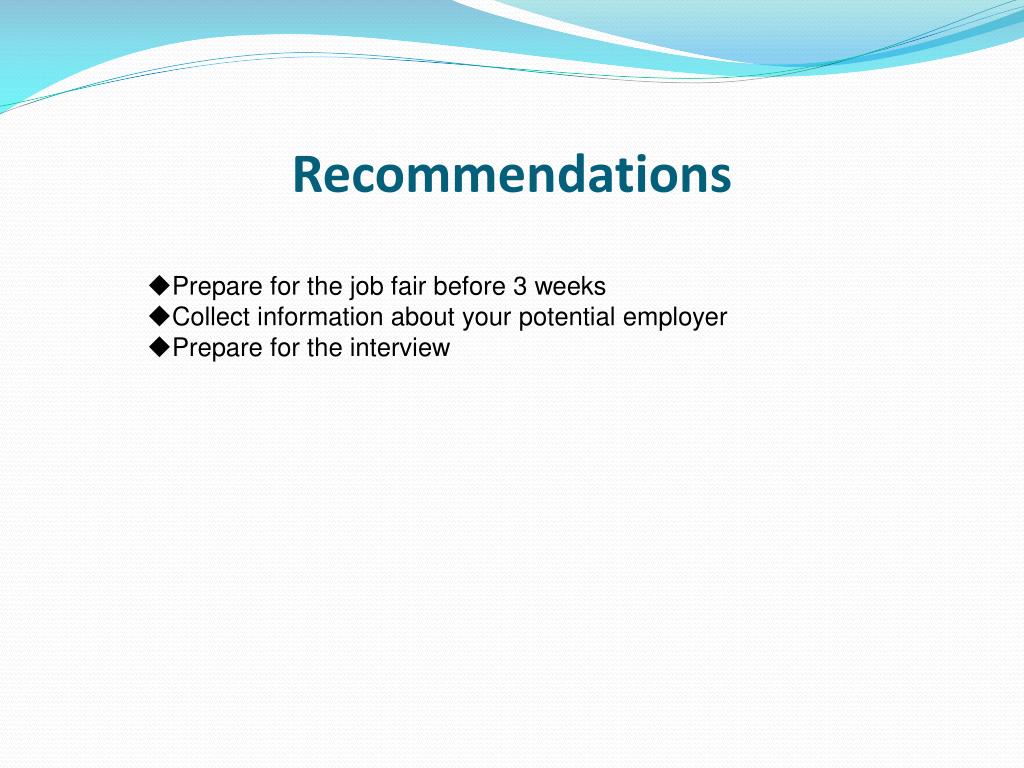 Recommendations

◆Prepare for the job fair before 3 weeks
◆Collect information about your potential employer
◆Prepare for the interview